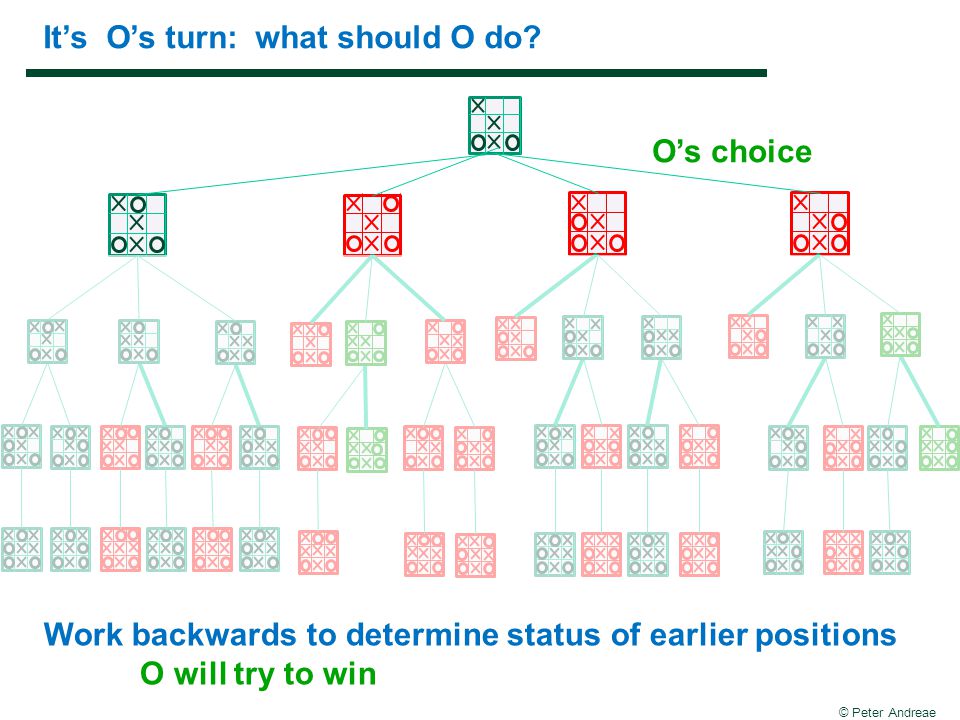 It's O's turn: what should O do?

O's choice

Work backwards to determine status of earlier positions

O will try to win

© Peter Andreae